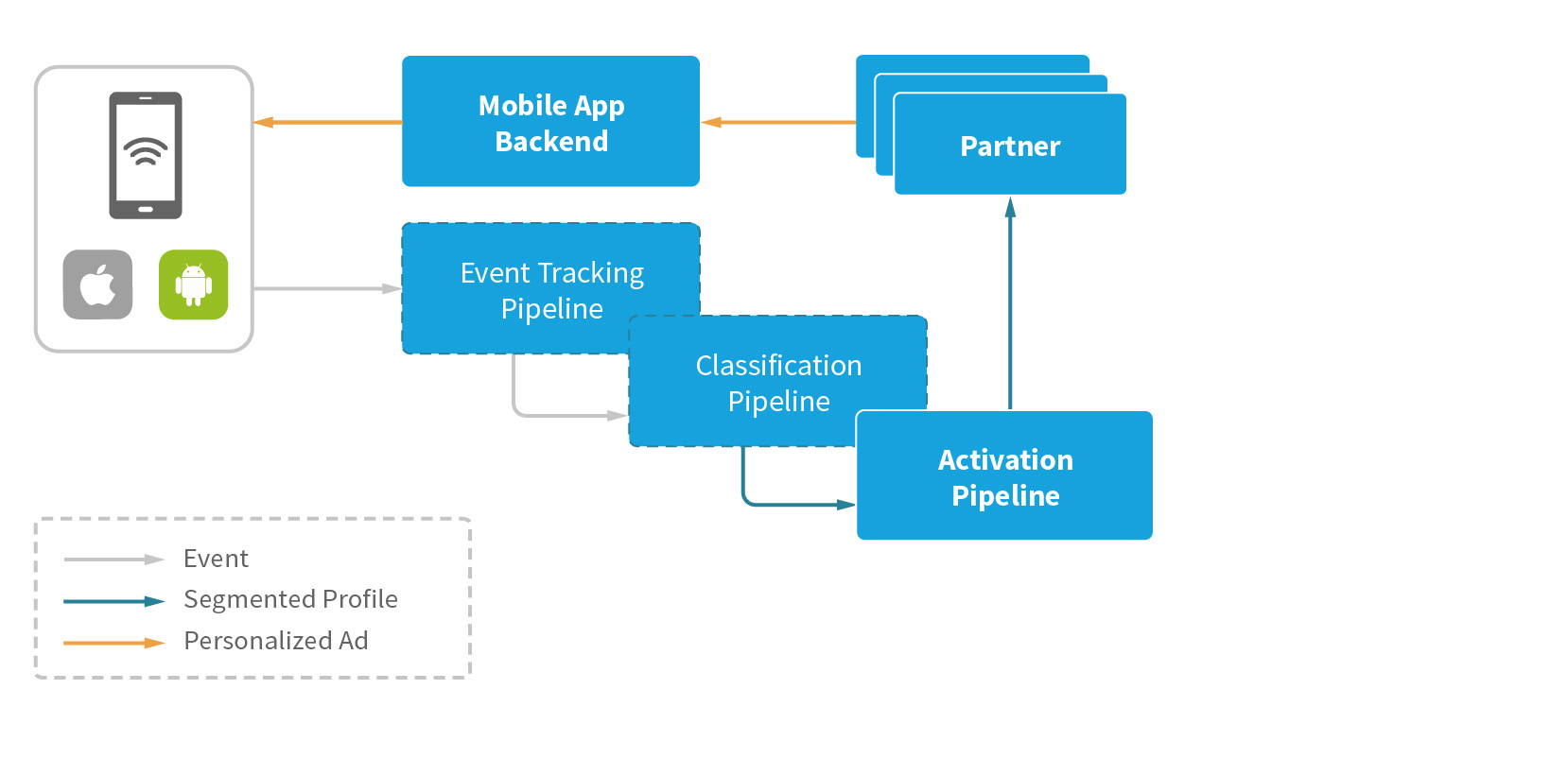 Mobile App Backend

Partner

Event Tracking Pipeline

Classification Pipeline

Activation Pipeline

Event
Segmented Profile
Personalized Ad